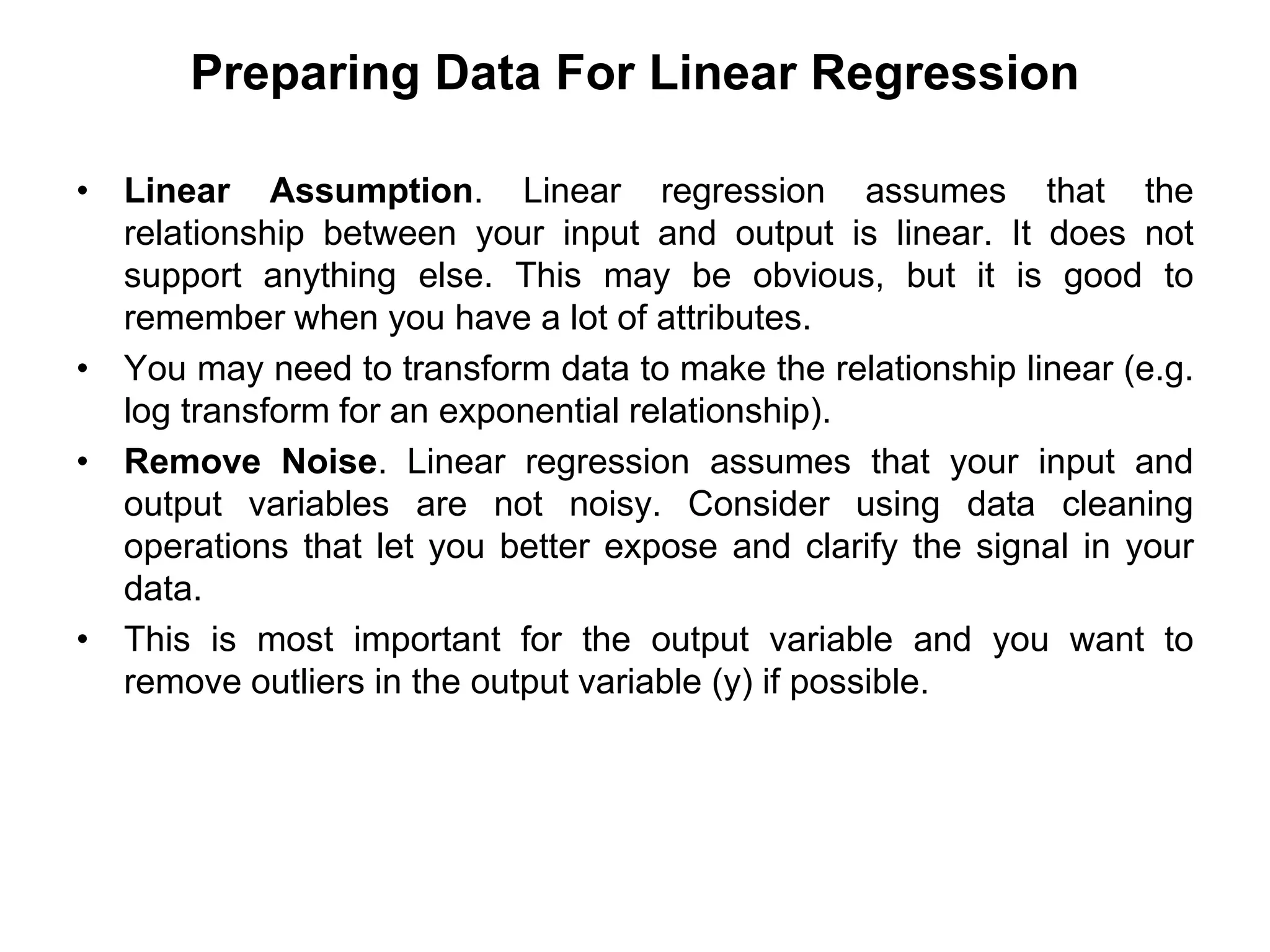 Preparing Data For Linear Regression

• Linear Assumption. Linear regression assumes that the relationship between your input and output is linear. It does not support anything else. This may be obvious, but it is good to remember when you have a lot of attributes.
• You may need to transform data to make the relationship linear (e.g. log transform for an exponential relationship).
• Remove Noise. Linear regression assumes that your input and output variables are not noisy. Consider using data cleaning operations that let you better expose and clarify the signal in your data.
• This is most important for the output variable and you want to remove outliers in the output variable (y) if possible.